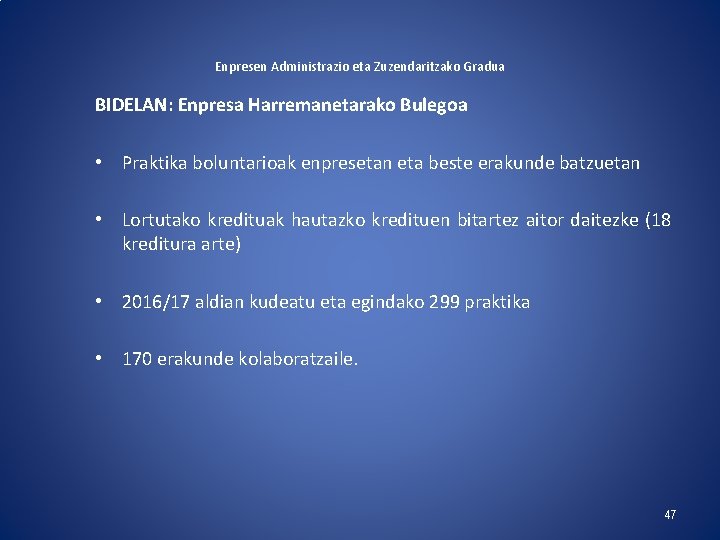 Enpresen Administrazio eta Zuzendaritzako Gradua

BIDELAN: Enpresa Harremanetarako Bulegoa

• Praktika boluntarioak enpresetan eta beste erakunde batzuetan

• Lortutako kredituak hautazko kredituen bitartez aitor daitezke (18 kreditura arte)

• 2016/17 aldian kudeatu eta egindako 299 praktika

• 170 erakunde kolaboratzaile.

47